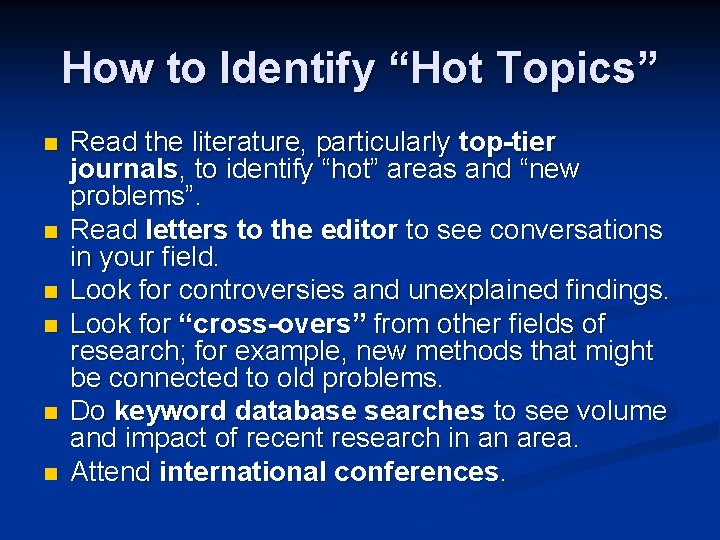 How to Identify “Hot Topics”

- Read the literature, particularly top-tier journals, to identify “hot” areas and “new problems”.
- Read letters to the editor to see conversations in your field.
- Look for controversies and unexplained findings.
- Look for “cross-overs” from other fields of research; for example, new methods that might be connected to old problems.
- Do keyword database searches to see volume and impact of recent research in an area.
- Attend international conferences.